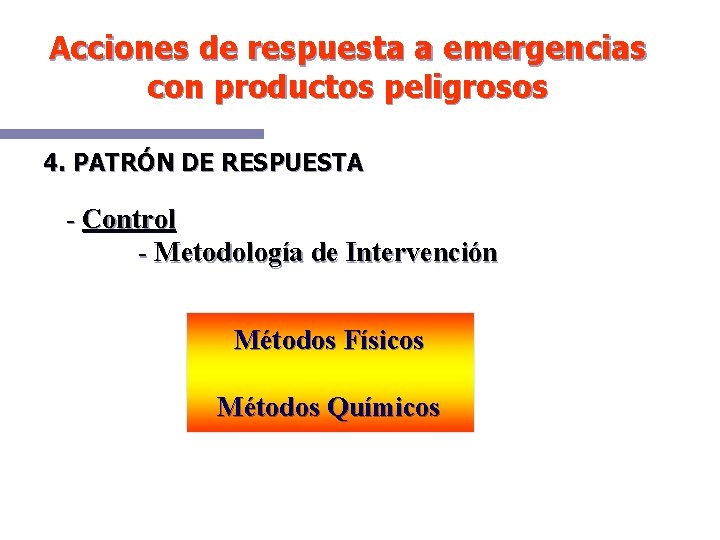 Acciones de respuesta a emergencias con productos peligrosos

4. PATRÓN DE RESPUESTA

- Control
- Metodología de Intervención

Métodos Físicos

Métodos Químicos